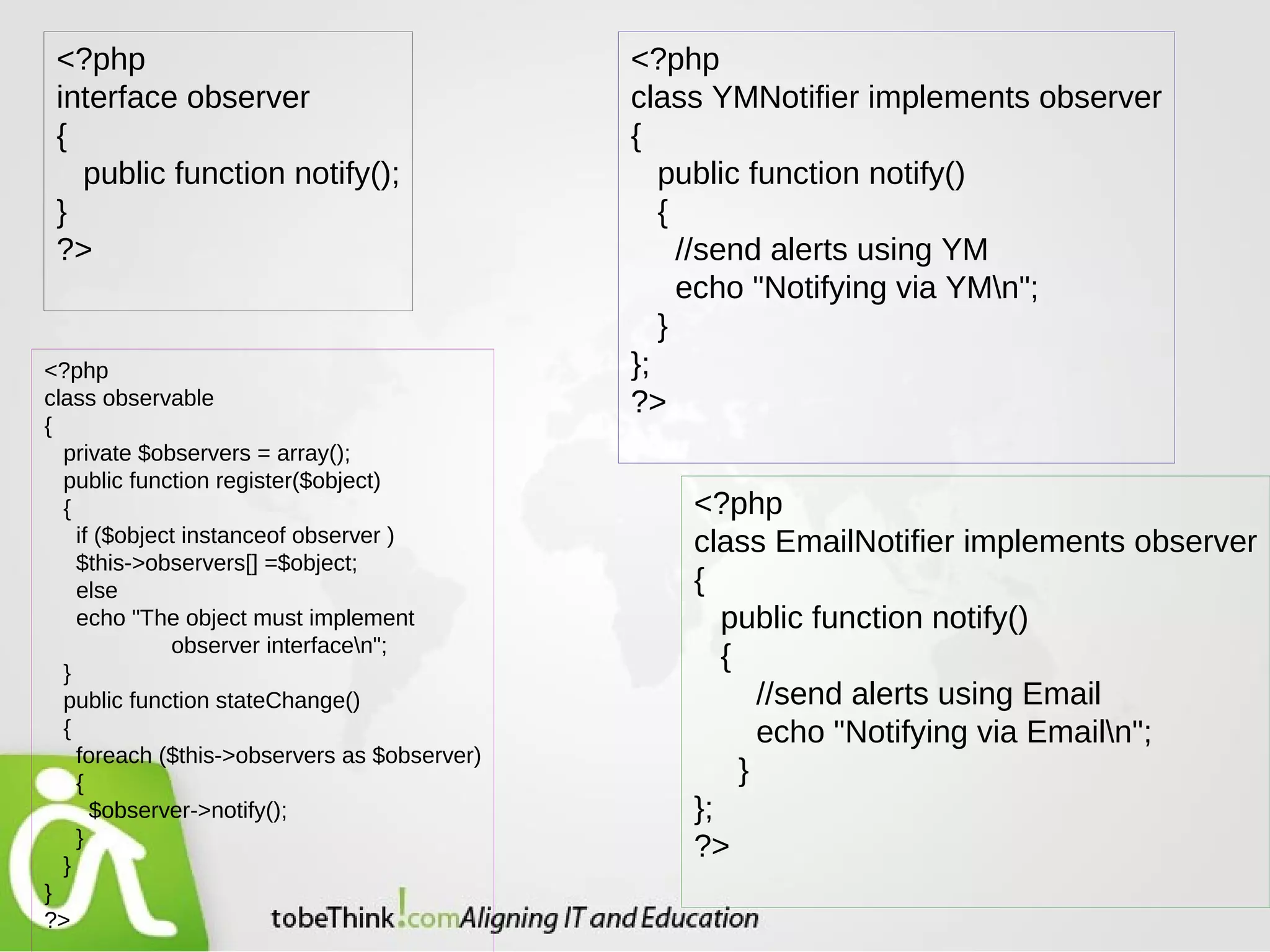 <?php
interface observer
{
public function notify();
}
?>

<?php
class observable
{
private $observers = array();
public function register($object)
{
if ($object instanceof observer )
$this->observers[] =$object;
else
echo "The object must implement observer interface\n";
}
public function stateChange()
{
foreach ($this->observers as $observer)
{
$observer->notify();
}
}
}
?>

<?php
class YMNotifier implements observer
{
public function notify()
{
//send alerts using YM
echo "Notifying via YM\n";
}
};
?>

<?php
class EmailNotifier implements observer
{
public function notify()
{
//send alerts using Email
echo "Notifying via Email\n";
}
};
?>

tobeThink!com Aligning IT and Education